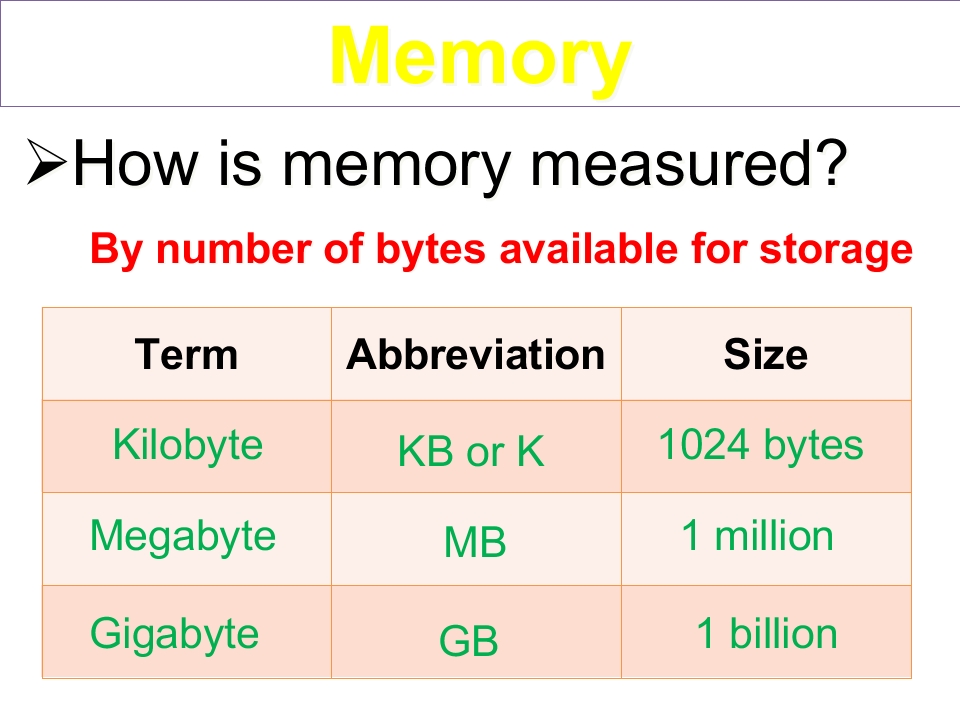 Memory

➢How is memory measured?

By number of bytes available for storage

| Term | Abbreviation | Size |
|---|---|---|
| Kilobyte | KB or K | 1024 bytes |
| Megabyte | MB | 1 million |
| Gigabyte | GB | 1 billion |